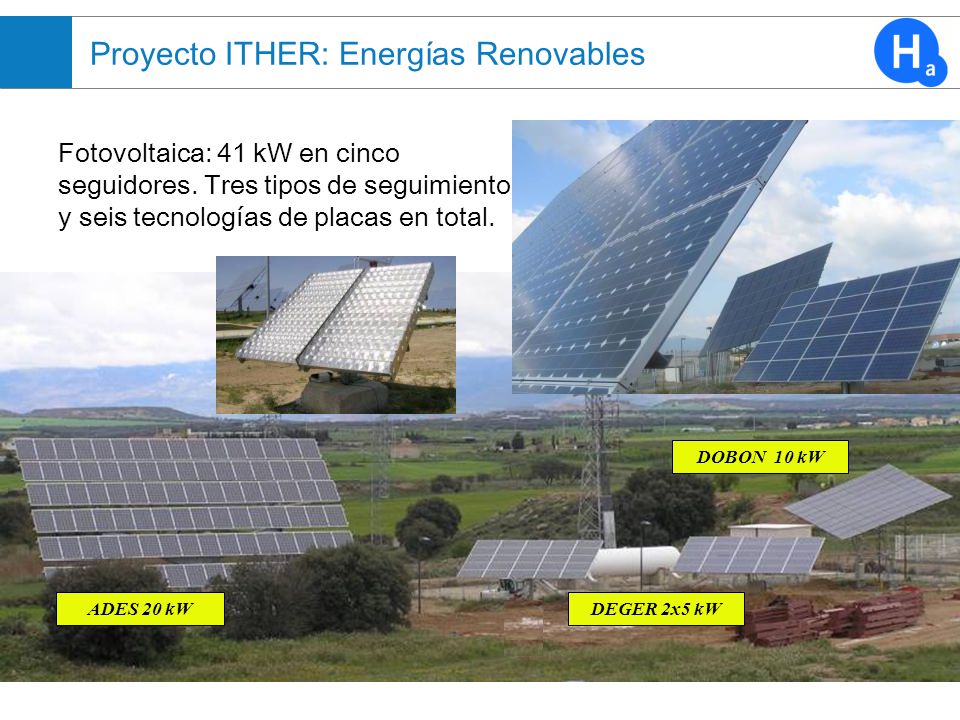 Proyecto ITHER: Energías Renovables

Ha

Fotovoltaica: 41 kW en cinco seguidores. Tres tipos de seguimiento y seis tecnologías de placas en total.

DOBON 10 kW

ADES 20 kW

DEGER 2x5 kW